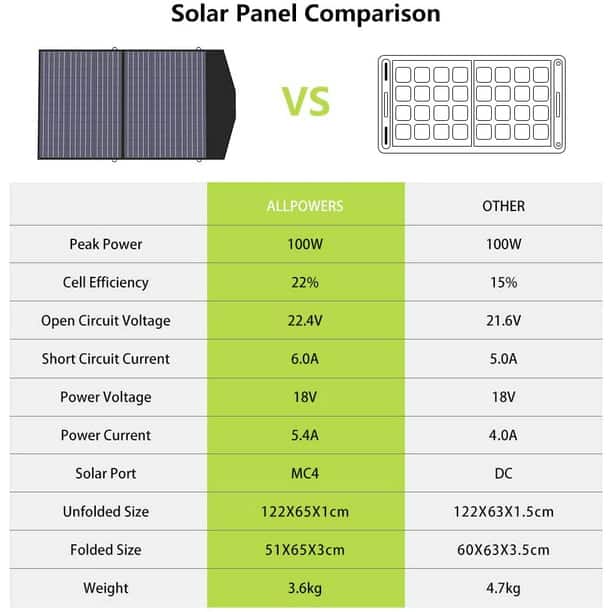 Solar Panel Comparison

VS

| | ALLPOWERS | OTHER |
|---|---|---|
| Peak Power | 100W | 100W |
| Cell Efficiency | 22% | 15% |
| Open Circuit Voltage | 22.4V | 21.6V |
| Short Circuit Current | 6.0A | 5.0A |
| Power Voltage | 18V | 18V |
| Power Current | 5.4A | 4.0A |
| Solar Port | MC4 | DC |
| Unfolded Size | 122X65X1cm | 122X63X1.5cm |
| Folded Size | 51X65X3cm | 60X63X3.5cm |
| Weight | 3.6kg | 4.7kg |